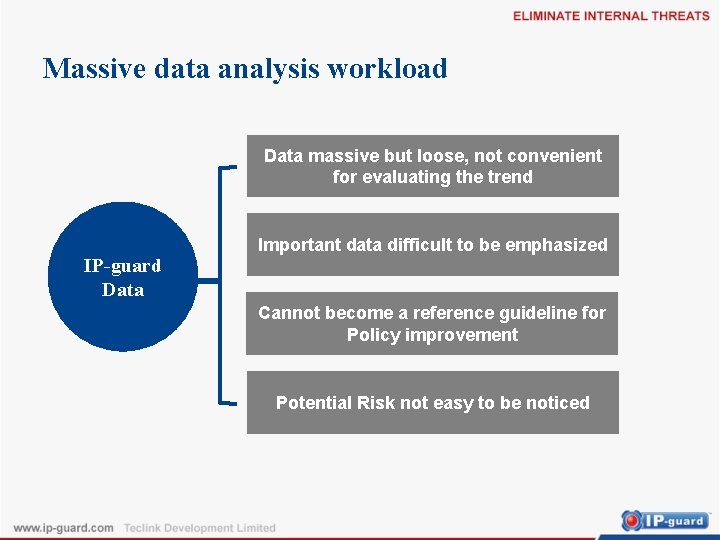 ELIMINATE INTERNAL THREATS

Massive data analysis workload

IP-guard Data

Data massive but loose, not convenient for evaluating the trend

Important data difficult to be emphasized

Cannot become a reference guideline for Policy improvement

Potential Risk not easy to be noticed

www.ip-guard.com Teclink Development Limited

IP-guard